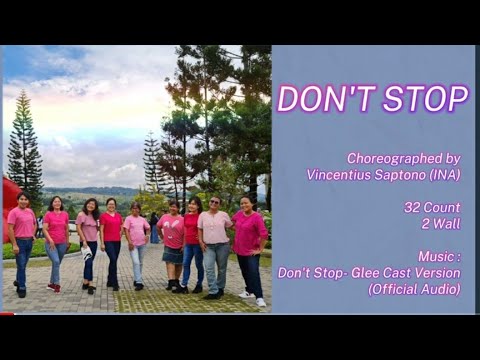 DON'T STOP

Choreographed by
Vincentius Saptono (INA)

32 Count
2 Wall

Music :
Don't Stop- Glee Cast Version
(Official Audio)